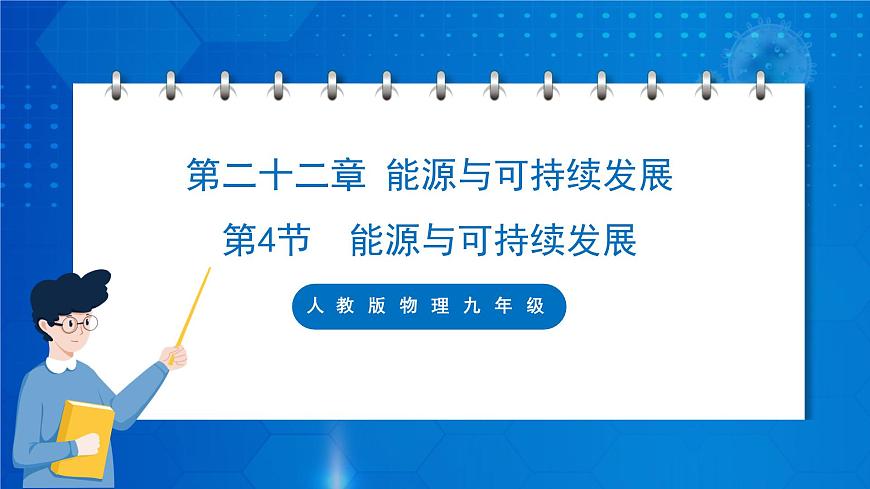 第二十二章 能源与可持续发展

第4节 能源与可持续发展

人教版物理九年级